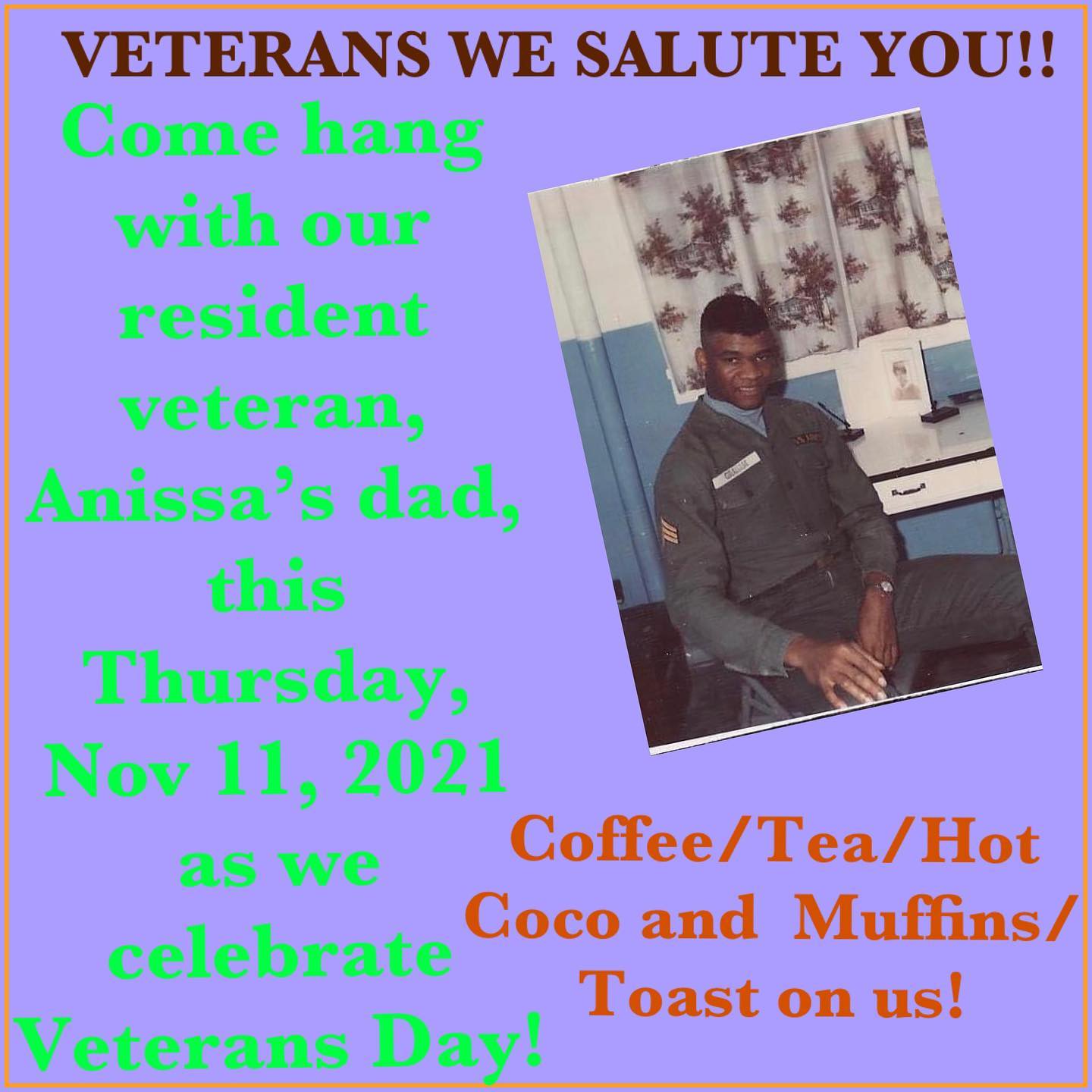 VETERANS WE SALUTE YOU!!

Come hang with our resident veteran, Anissa's dad, this Thursday, Nov 11, 2021 as we celebrate Veterans Day!

Coffee/Tea/Hot Coco and Muffins/ Toast on us!